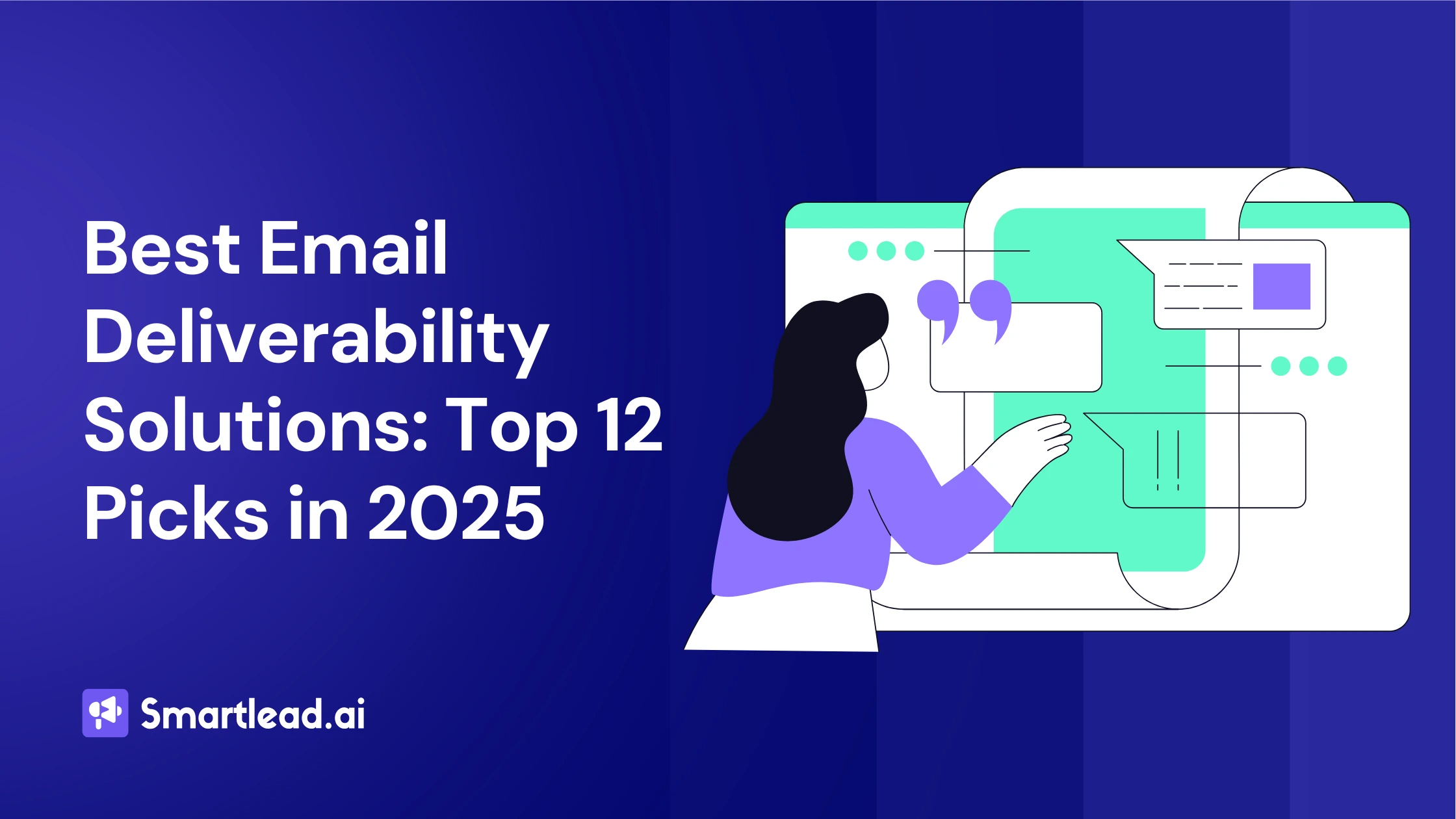 Best Email Deliverability Solutions: Top 12 Picks in 2025

Smartlead.ai